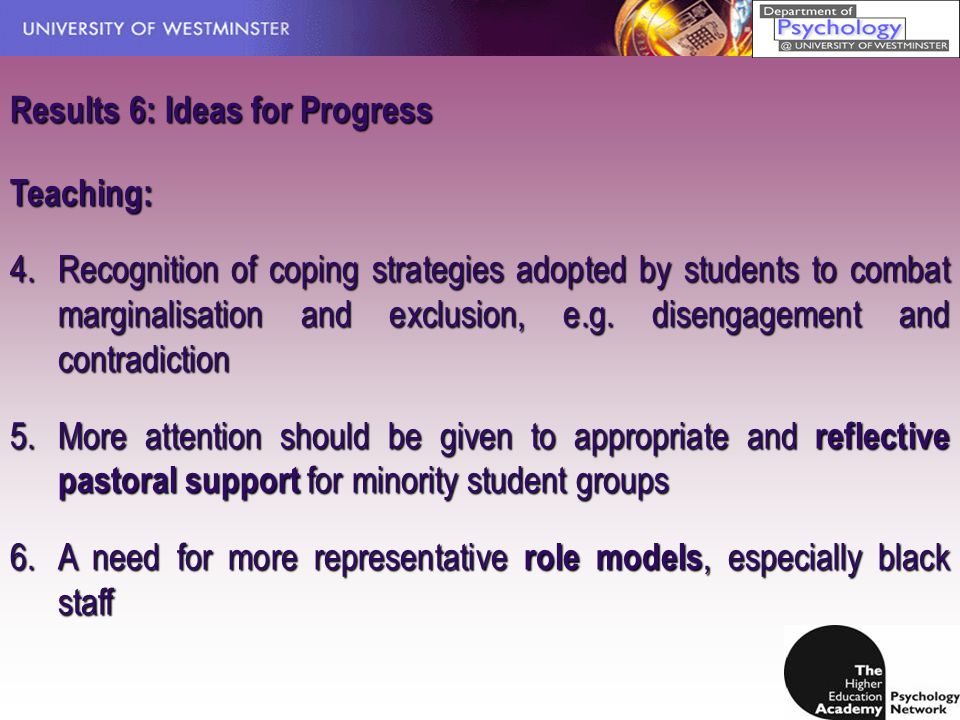 UNIVERSITY OF WESTMINSTER

Department of Psychology @ UNIVERSITY OF WESTMINSTER

Results 6: Ideas for Progress

Teaching:

4. Recognition of coping strategies adopted by students to combat marginalisation and exclusion, e.g. disengagement and contradiction

5. More attention should be given to appropriate and reflective pastoral support for minority student groups

6. A need for more representative role models, especially black staff

The Higher Education Academy Psychology Network